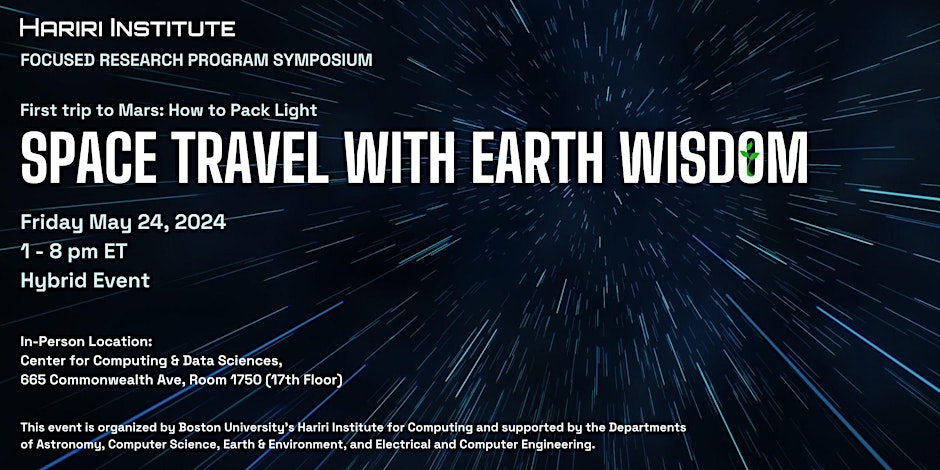 HARIRI INSTITUTE
FOCUSED RESEARCH PROGRAM SYMPOSIUM

First trip to Mars: How to Pack Light
SPACE TRAVEL WITH EARTH WISDOM

Friday May 24, 2024
1 - 8 pm ET
Hybrid Event

In-Person Location:
Center for Computing & Data Sciences,
665 Commonwealth Ave, Room 1750 (17th Floor)

This event is organized by Boston University's Hariri Institute for Computing and supported by the Departments of Astronomy, Computer Science, Earth & Environment, and Electrical and Computer Engineering.